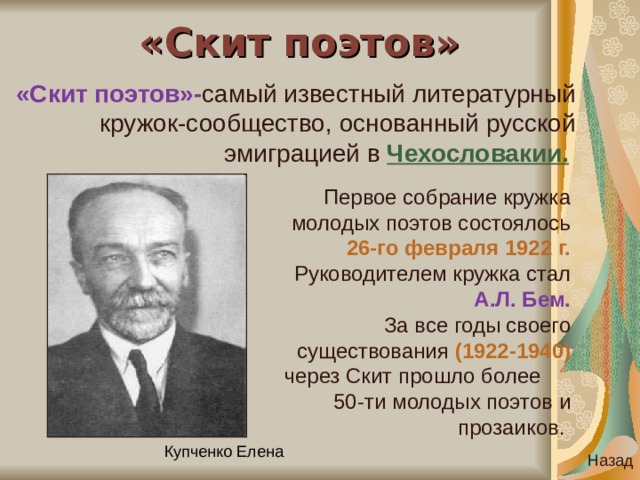 «Скит поэтов»

«Скит поэтов»-самый известный литературный кружок-сообщество, основанный русской эмиграцией в Чехословакии.

Первое собрание кружка молодых поэтов состоялось 26-го февраля 1922 г. Руководителем кружка стал А.Л. Бем. За все годы своего существования (1922-1940) через Скит прошло более 50-ти молодых поэтов и прозаиков.

Купченко Елена

Назад